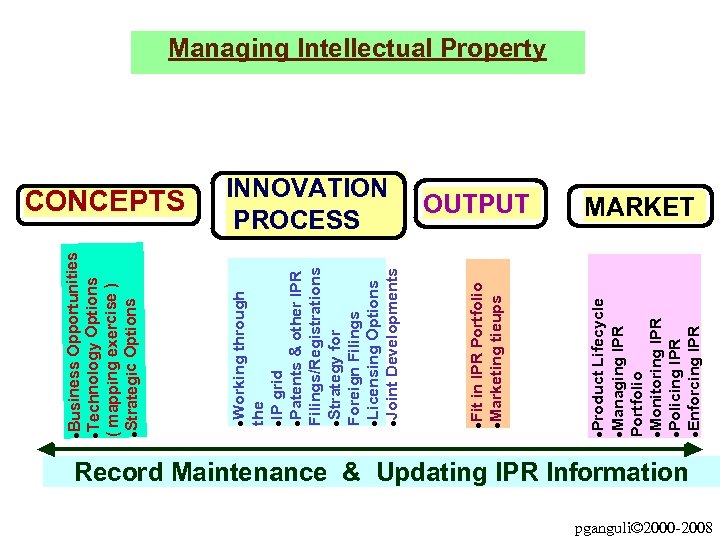 Managing Intellectual Property

CONCEPTS

INNOVATION PROCESS

OUTPUT

MARKET

•Business Opportunities
•Technology Options ( mapping exercise )
•Strategic Options

•Working through the
•IP grid
•Patents & other IPR Filings/Registrations
•Strategy for Foreign Filings
•Licensing Options
•Joint Developments

•Fit in IPR Portfolio
•Marketing tieups

•Product Lifecycle
•Managing IPR Portfolio
•Monitoring IPR
•Policing IPR
•Enforcing IPR

Record Maintenance & Updating IPR Information

pganguli©2000-2008